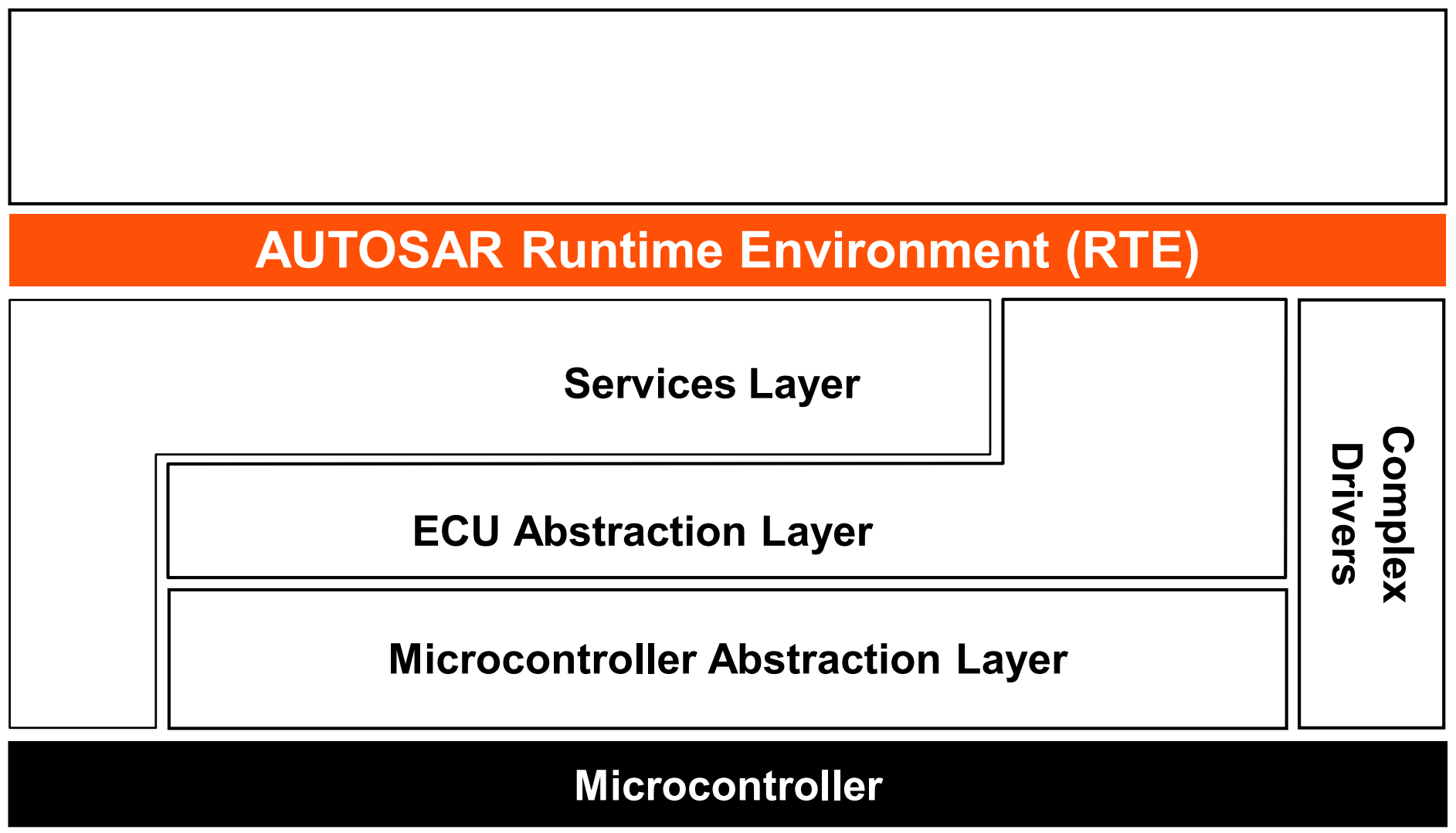 AUTOSAR Runtime Environment (RTE)

Services Layer

ECU Abstraction Layer

Microcontroller Abstraction Layer

Complex Drivers

Microcontroller